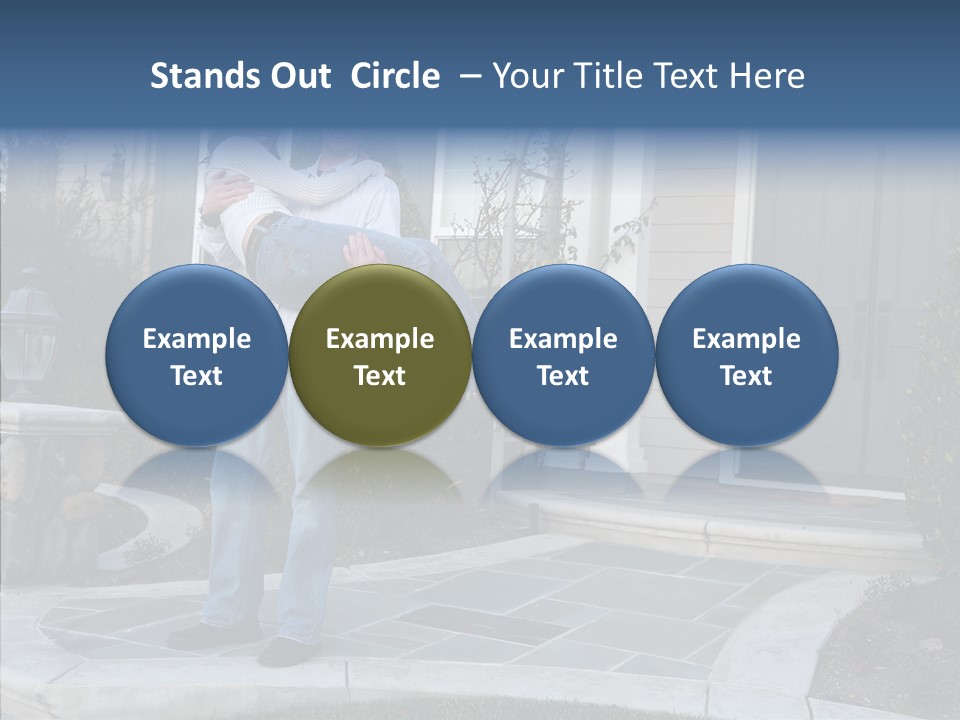 Stands Out Circle – Your Title Text Here

Example Text

Example Text

Example Text

Example Text